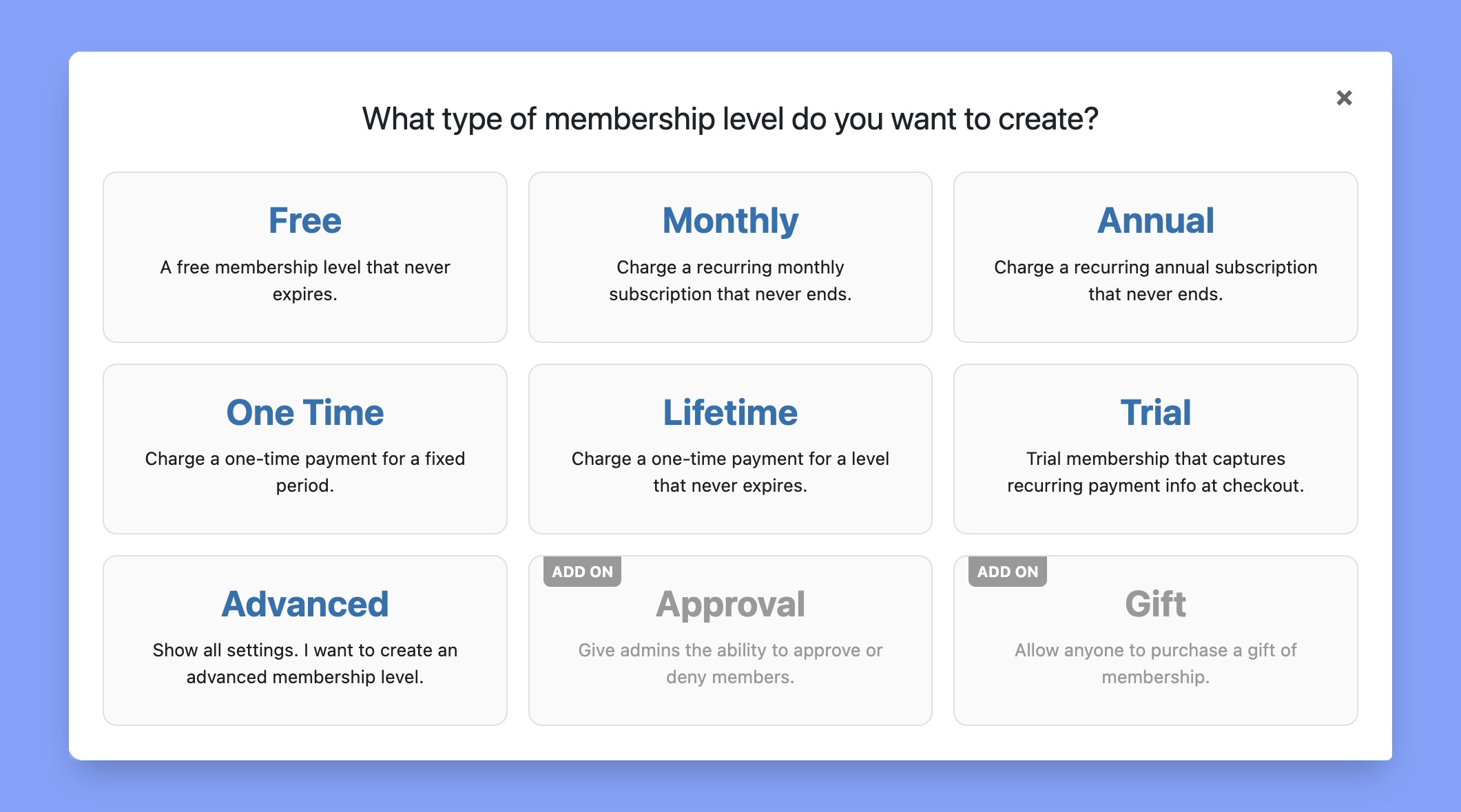 What type of membership level do you want to create?

×

Free
A free membership level that never expires.

Monthly
Charge a recurring monthly subscription that never ends.

Annual
Charge a recurring annual subscription that never ends.

One Time
Charge a one-time payment for a fixed period.

Lifetime
Charge a one-time payment for a level that never expires.

Trial
Trial membership that captures recurring payment info at checkout.

Advanced
Show all settings. I want to create an advanced membership level.

ADD ON
Approval
Give admins the ability to approve or deny members.

ADD ON
Gift
Allow anyone to purchase a gift of membership.